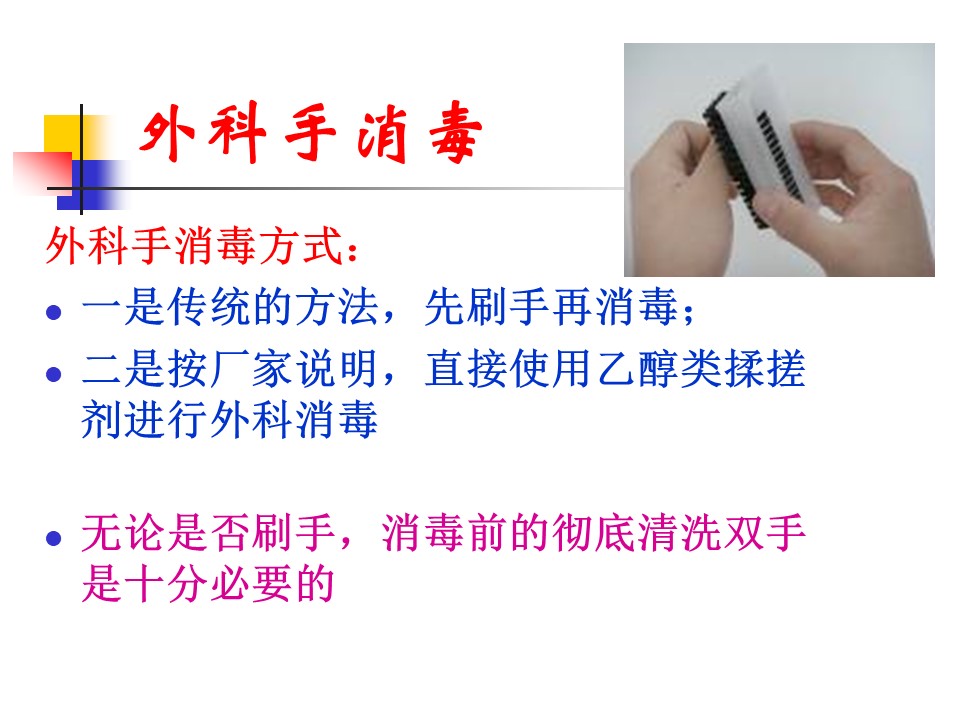 外科手消毒

外科手消毒方式：

- 一是传统的方法，先刷手再消毒；
- 二是按厂家说明，直接使用乙醇类揉搓剂进行外科消毒

- 无论是否刷手，消毒前的彻底清洗双手是十分必要的